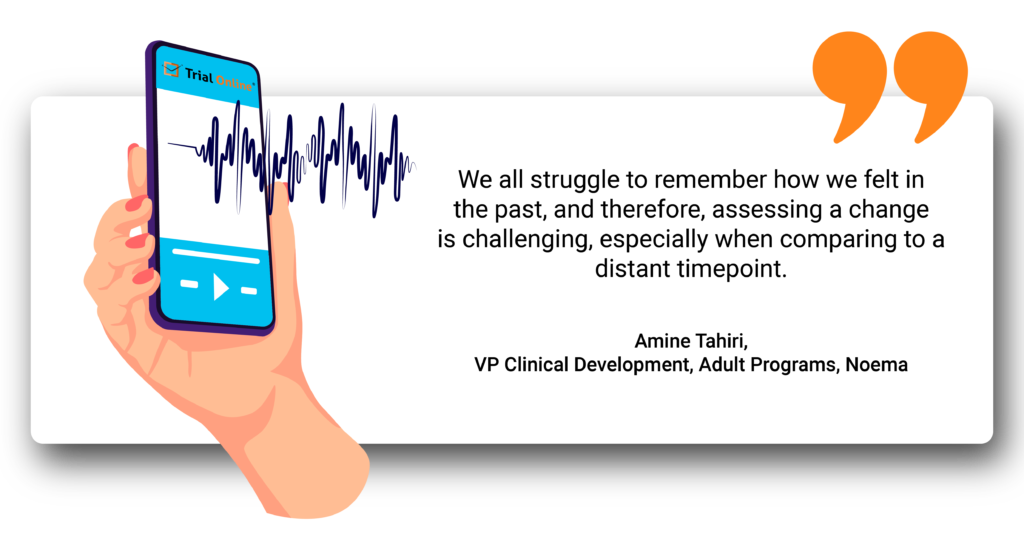 Trial Online

We all struggle to remember how we felt in the past, and therefore, assessing a change is challenging, especially when comparing to a distant timepoint.

Amine Tahiri,
VP Clinical Development, Adult Programs, Noema